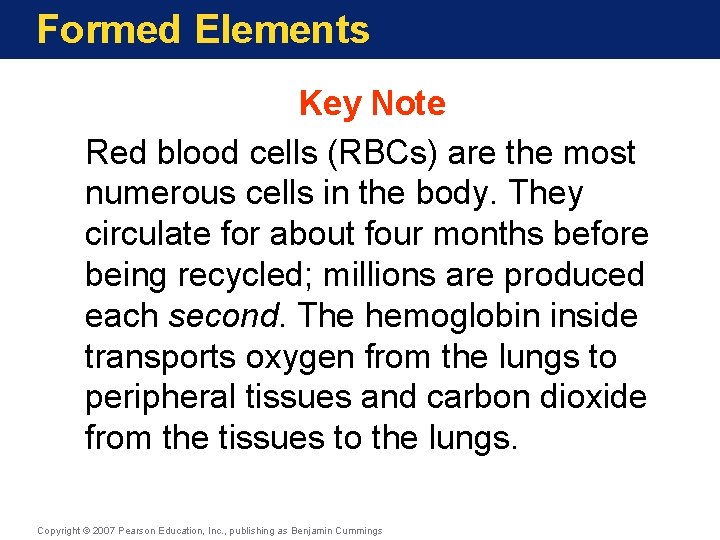 Formed Elements

Key Note

Red blood cells (RBCs) are the most numerous cells in the body. They circulate for about four months before being recycled; millions are produced each second. The hemoglobin inside transports oxygen from the lungs to peripheral tissues and carbon dioxide from the tissues to the lungs.

Copyright © 2007 Pearson Education, Inc., publishing as Benjamin Cummings